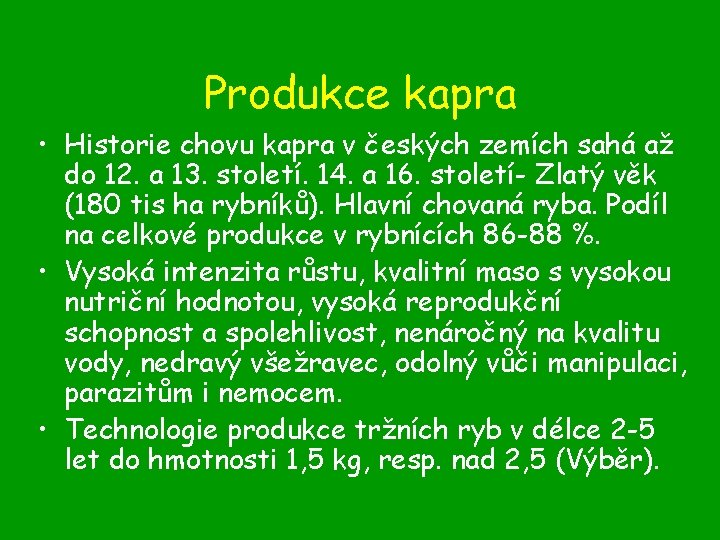 Produkce kapra

• Historie chovu kapra v českých zemích sahá až do 12. a 13. století. 14. a 16. století- Zlatý věk (180 tis ha rybníků). Hlavní chovaná ryba. Podíl na celkové produkce v rybnících 86-88 %.

• Vysoká intenzita růstu, kvalitní maso s vysokou nutriční hodnotou, vysoká reprodukční schopnost a spolehlivost, nenáročný na kvalitu vody, nedravý všežravec, odolný vůči manipulaci, parazitům i nemocem.

• Technologie produkce tržních ryb v délce 2-5 let do hmotnosti 1,5 kg, resp. nad 2,5 (Výběr).